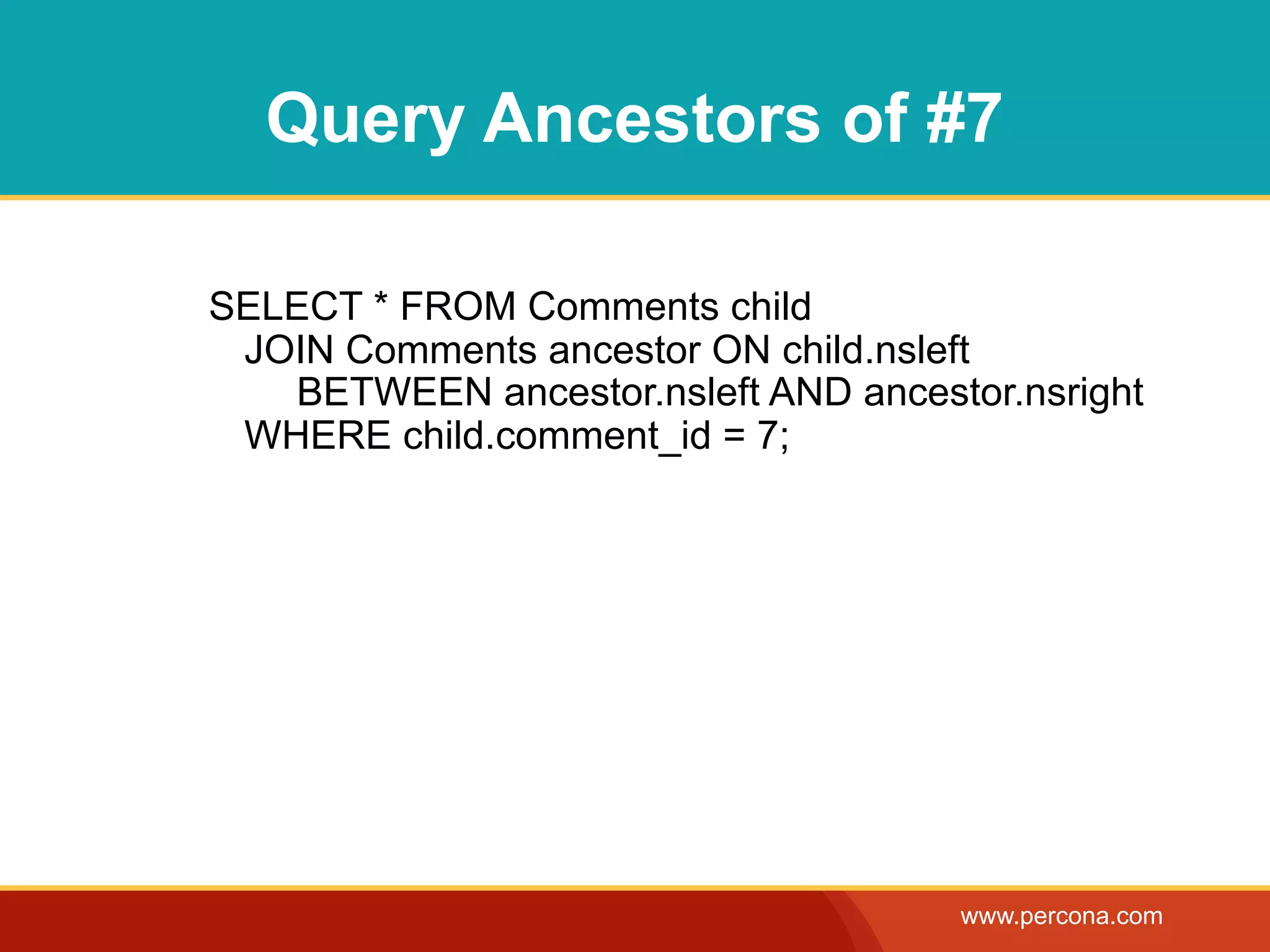 Query Ancestors of #7

SELECT * FROM Comments child
JOIN Comments ancestor ON child.nsleft
BETWEEN ancestor.nsleft AND ancestor.nsright
WHERE child.comment_id = 7;

www.percona.com